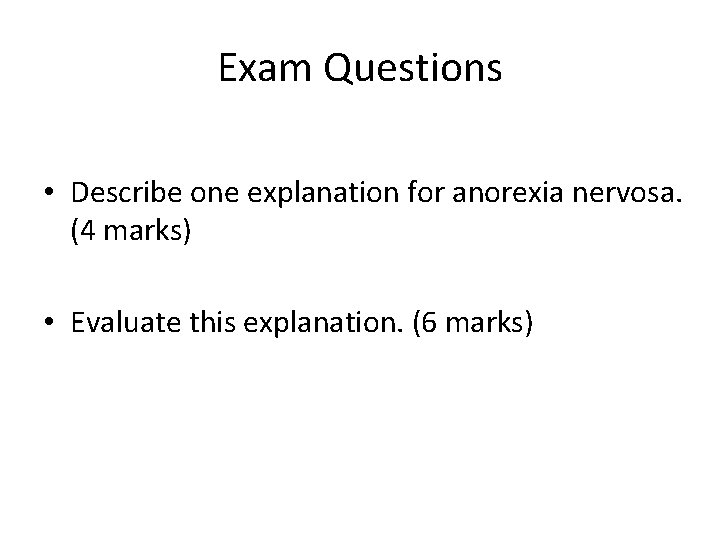 Exam Questions

• Describe one explanation for anorexia nervosa. (4 marks)

• Evaluate this explanation. (6 marks)